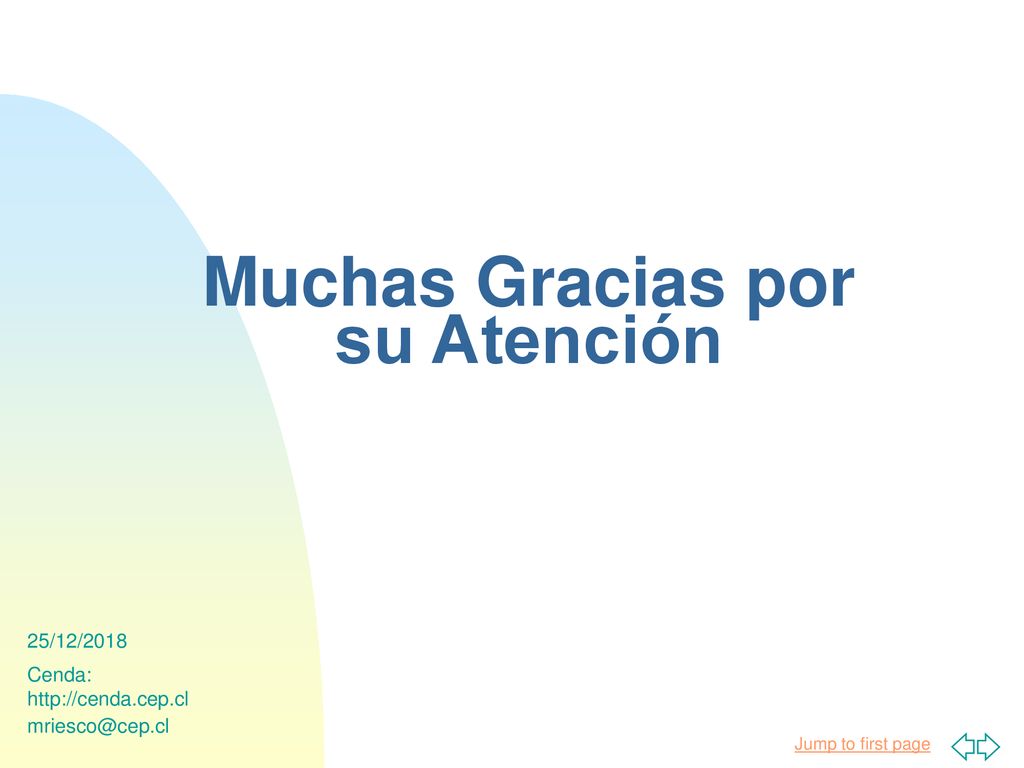 Muchas Gracias por su Atención

25/12/2018

Cenda: http://cenda.cep.cl

mriesco@cep.cl

Jump to first page